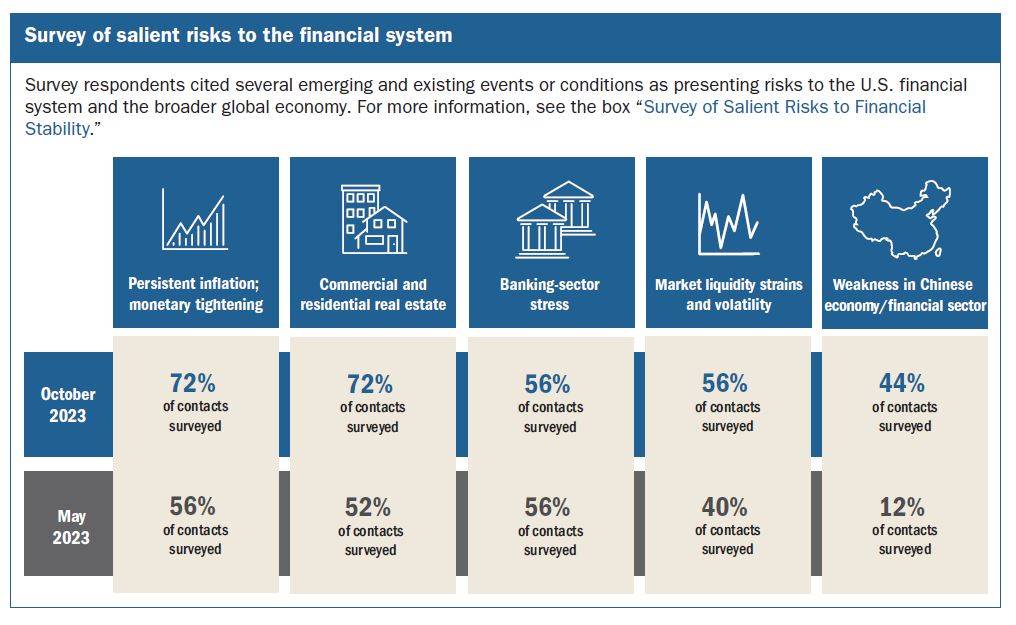 Survey of salient risks to the financial system

Survey respondents cited several emerging and existing events or conditions as presenting risks to the U.S. financial system and the broader global economy. For more information, see the box "Survey of Salient Risks to Financial Stability."

| | Persistent inflation; monetary tightening | Commercial and residential real estate | Banking-sector stress | Market liquidity strains and volatility | Weakness in Chinese economy/financial sector |
|---|---|---|---|---|---|
| October 2023 | 72% of contacts surveyed | 72% of contacts surveyed | 56% of contacts surveyed | 56% of contacts surveyed | 44% of contacts surveyed |
| May 2023 | 56% of contacts surveyed | 52% of contacts surveyed | 56% of contacts surveyed | 40% of contacts surveyed | 12% of contacts surveyed |